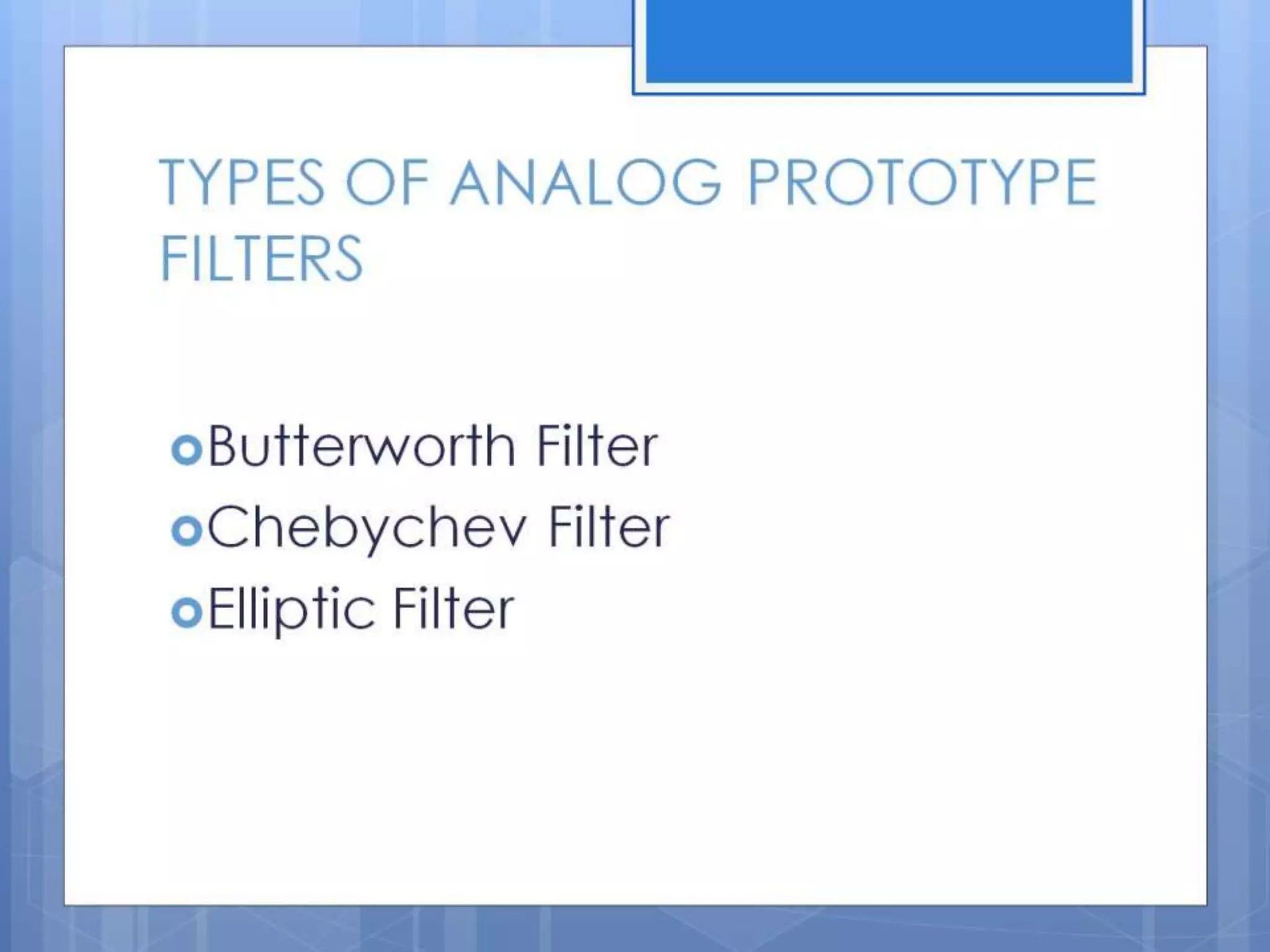 TYPES OF ANALOG PROTOTYPE FILTERS

Butterworth Filter
Chebychev Filter
Elliptic Filter